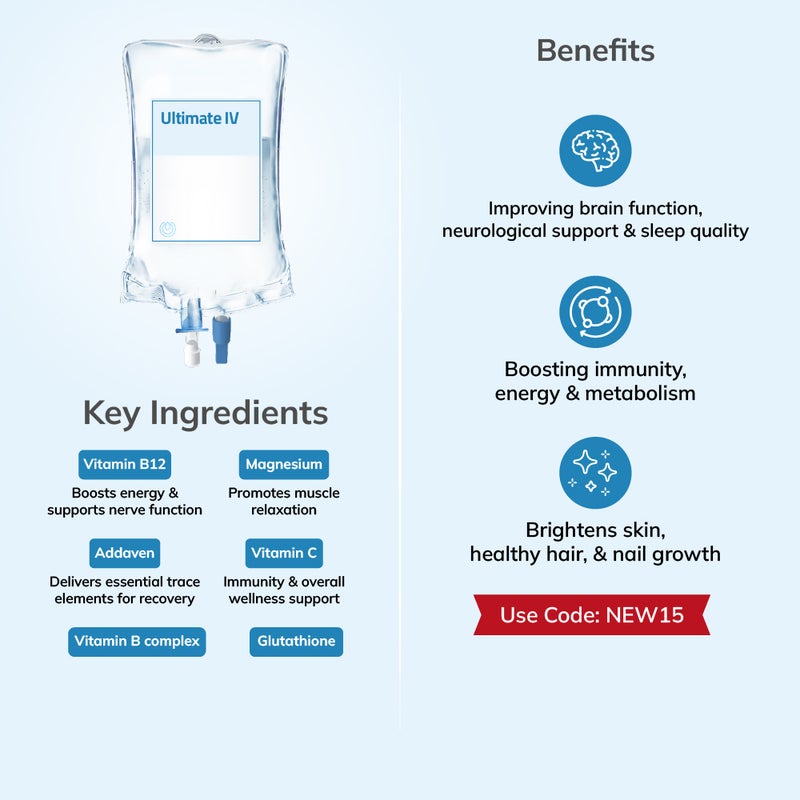 Ultimate IV

Key Ingredients

Vitamin B12
Boosts energy & supports nerve function

Magnesium
Promotes muscle relaxation

Addaven
Delivers essential trace elements for recovery

Vitamin C
Immunity & overall wellness support

Vitamin B complex

Glutathione

Benefits

Improving brain function, neurological support & sleep quality

Boosting immunity, energy & metabolism

Brightens skin, healthy hair, & nail growth

Use Code: NEW15